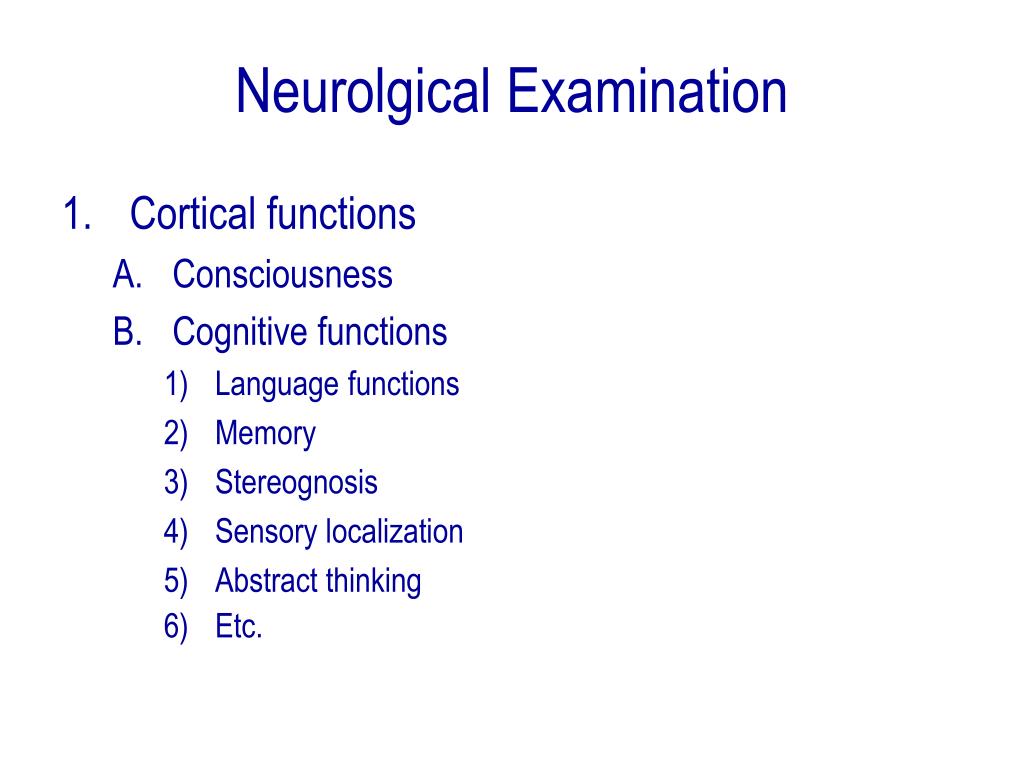 Neurolgical Examination

1. Cortical functions
A. Consciousness
B. Cognitive functions
1) Language functions
2) Memory
3) Stereognosis
4) Sensory localization
5) Abstract thinking
6) Etc.